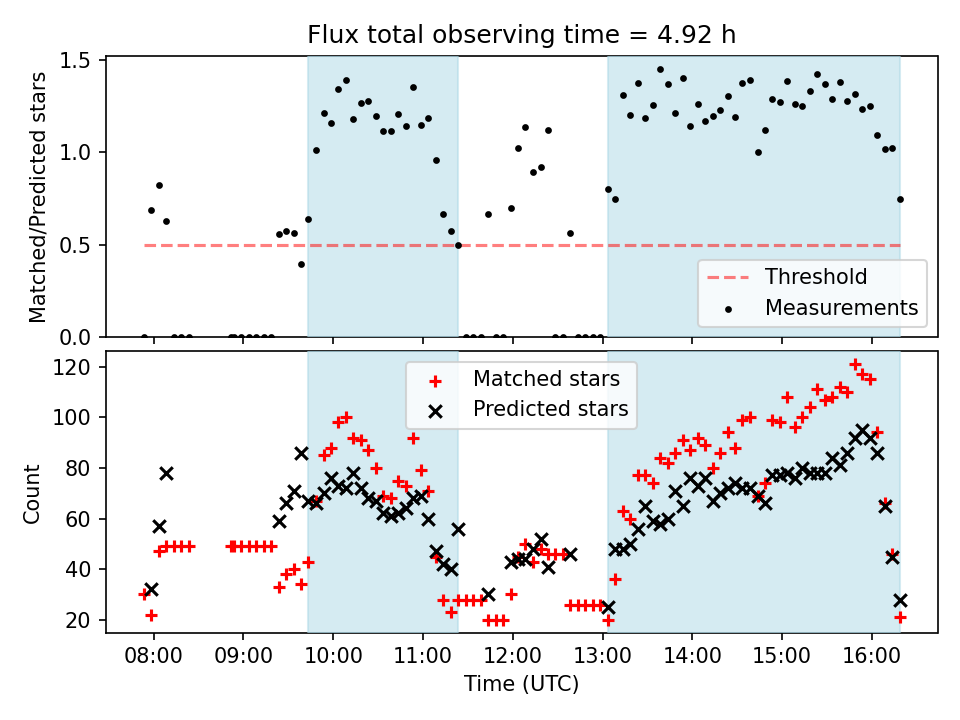 Flux total observing time = 4.92 h

Matched/Predicted stars

1.5
1.0
0.5
0.0

Threshold
Measurements

Count

120
100
80
60
40
20

Matched stars
Predicted stars

08:00
09:00
10:00
11:00
12:00
13:00
14:00
15:00
16:00

Time (UTC)